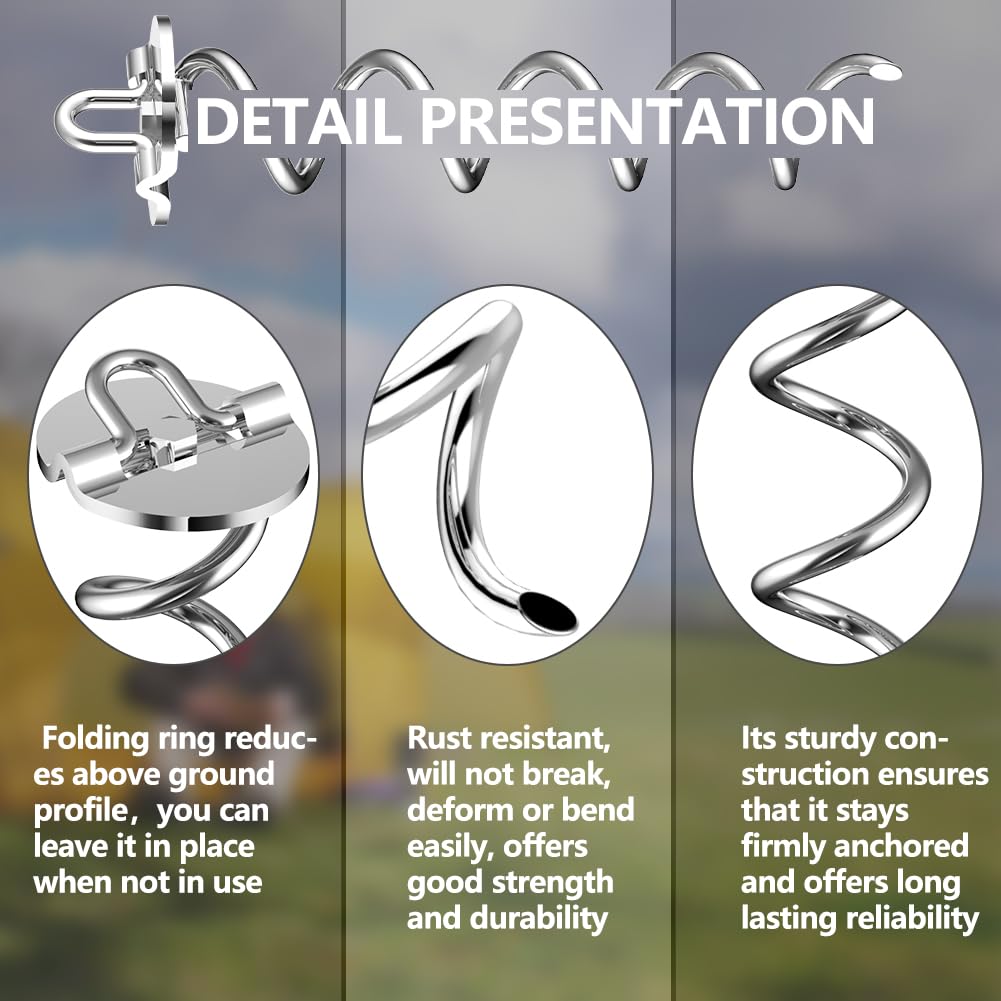 DETAIL PRESENTATION

Folding ring reduces above ground profile，you can leave it in place when not in use

Rust resistant, will not break, deform or bend easily, offers good strength and durability

Its sturdy construction ensures that it stays firmly anchored and offers long lasting reliability